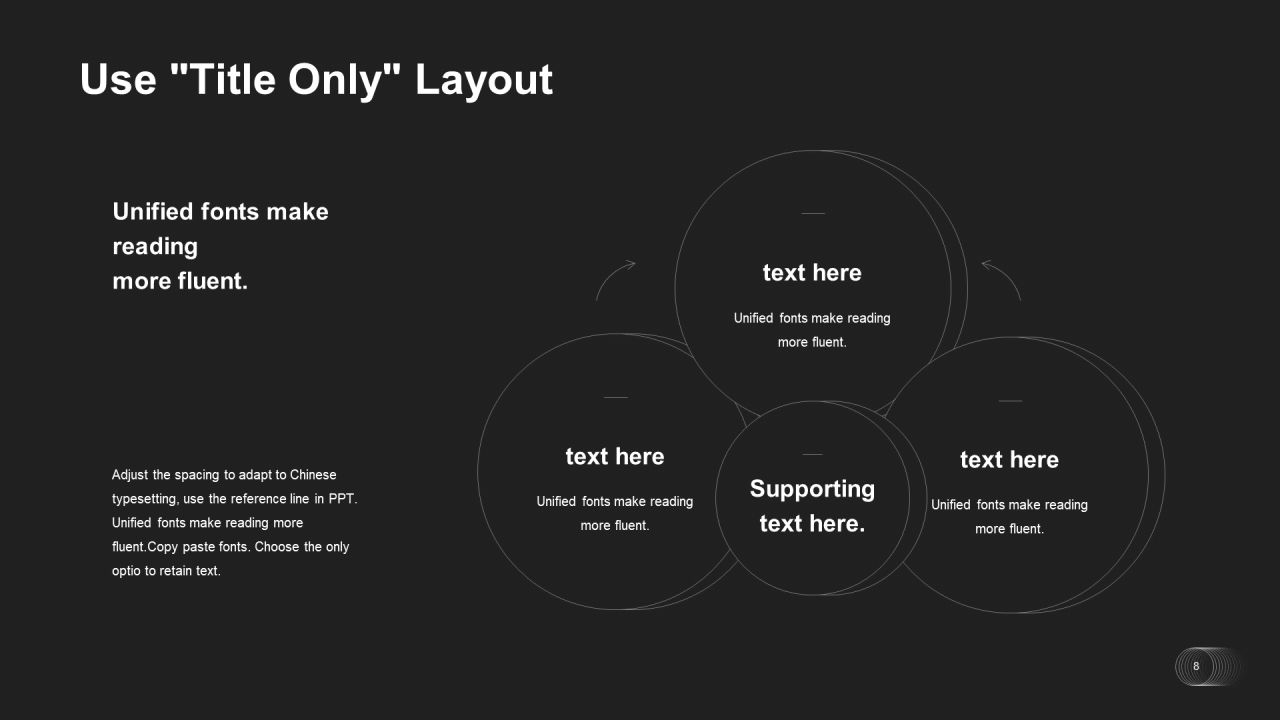 Use "Title Only" Layout

Unified fonts make reading
more fluent.

Adjust the spacing to adapt to Chinese typesetting, use the reference line in PPT. Unified fonts make reading more fluent.Copy paste fonts. Choose the only optio to retain text.

text here

Unified fonts make reading more fluent.

text here

Unified fonts make reading more fluent.

Supporting text here.

text here

Unified fonts make reading more fluent.

8